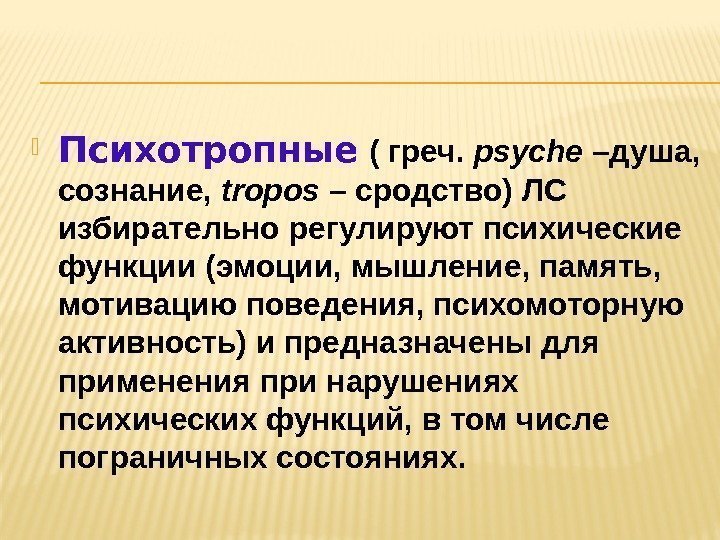 Психотропные ( греч. psyche –душа, сознание, tropos – сродство) ЛС избирательно регулируют психические функции (эмоции, мышление, память, мотивацию поведения, психомоторную активность) и предназначены для применения при нарушениях психических функций, в том числе пограничных состояниях.